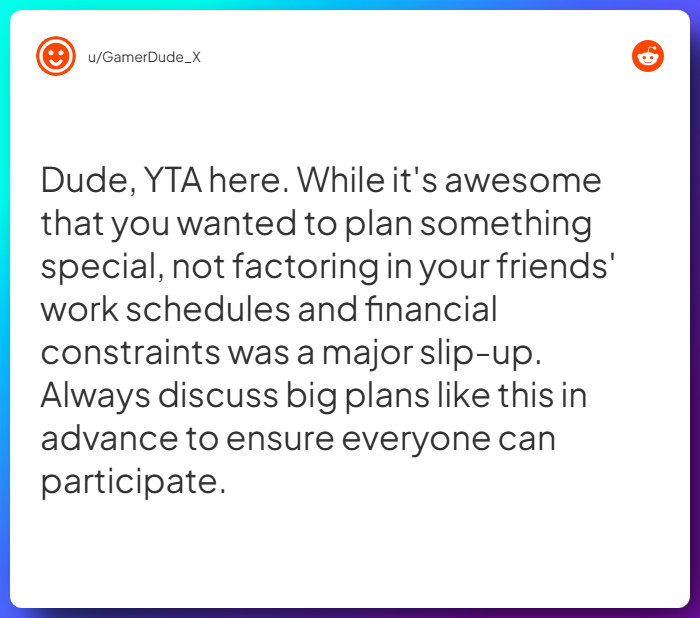 u/GamerDude_X

Dude, YTA here. While it's awesome that you wanted to plan something special, not factoring in your friends' work schedules and financial constraints was a major slip-up. Always discuss big plans like this in advance to ensure everyone can participate.